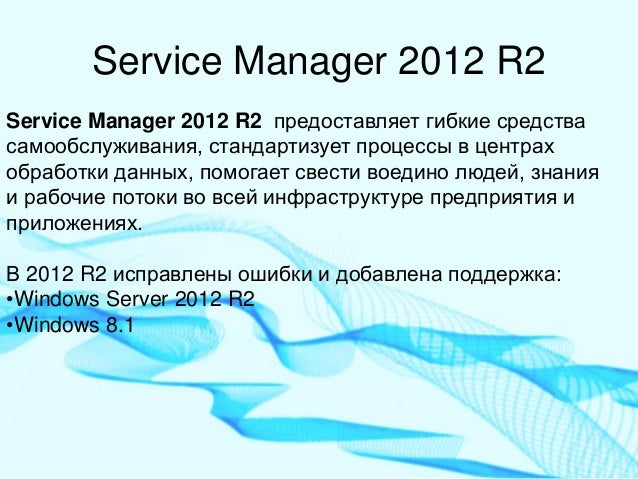 Service Manager 2012 R2

Service Manager 2012 R2 предоставляет гибкие средства самообслуживания, стандартизует процессы в центрах обработки данных, помогает свести воедино людей, знания и рабочие потоки во всей инфраструктуре предприятия и приложениях.

В 2012 R2 исправлены ошибки и добавлена поддержка:
•Windows Server 2012 R2
•Windows 8.1